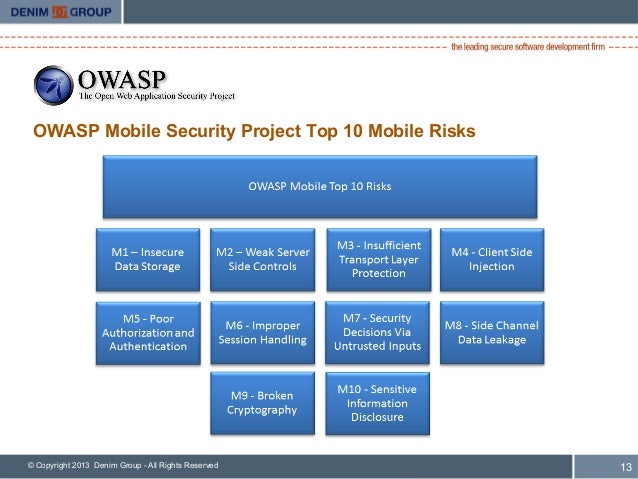 DENIM GROUP

the leading secure software development firm

OWASP
The Open Web Application Security Project

OWASP Mobile Security Project Top 10 Mobile Risks

OWASP Mobile Top 10 Risks

M1 – Insecure Data Storage

M2 – Weak Server Side Controls

M3 - Insufficient Transport Layer Protection

M4 - Client Side Injection

M5 - Poor Authorization and Authentication

M6 - Improper Session Handling

M7 - Security Decisions Via Untrusted Inputs

M8 - Side Channel Data Leakage

M9 - Broken Cryptography

M10 - Sensitive Information Disclosure

© Copyright 2013 Denim Group - All Rights Reserved

13